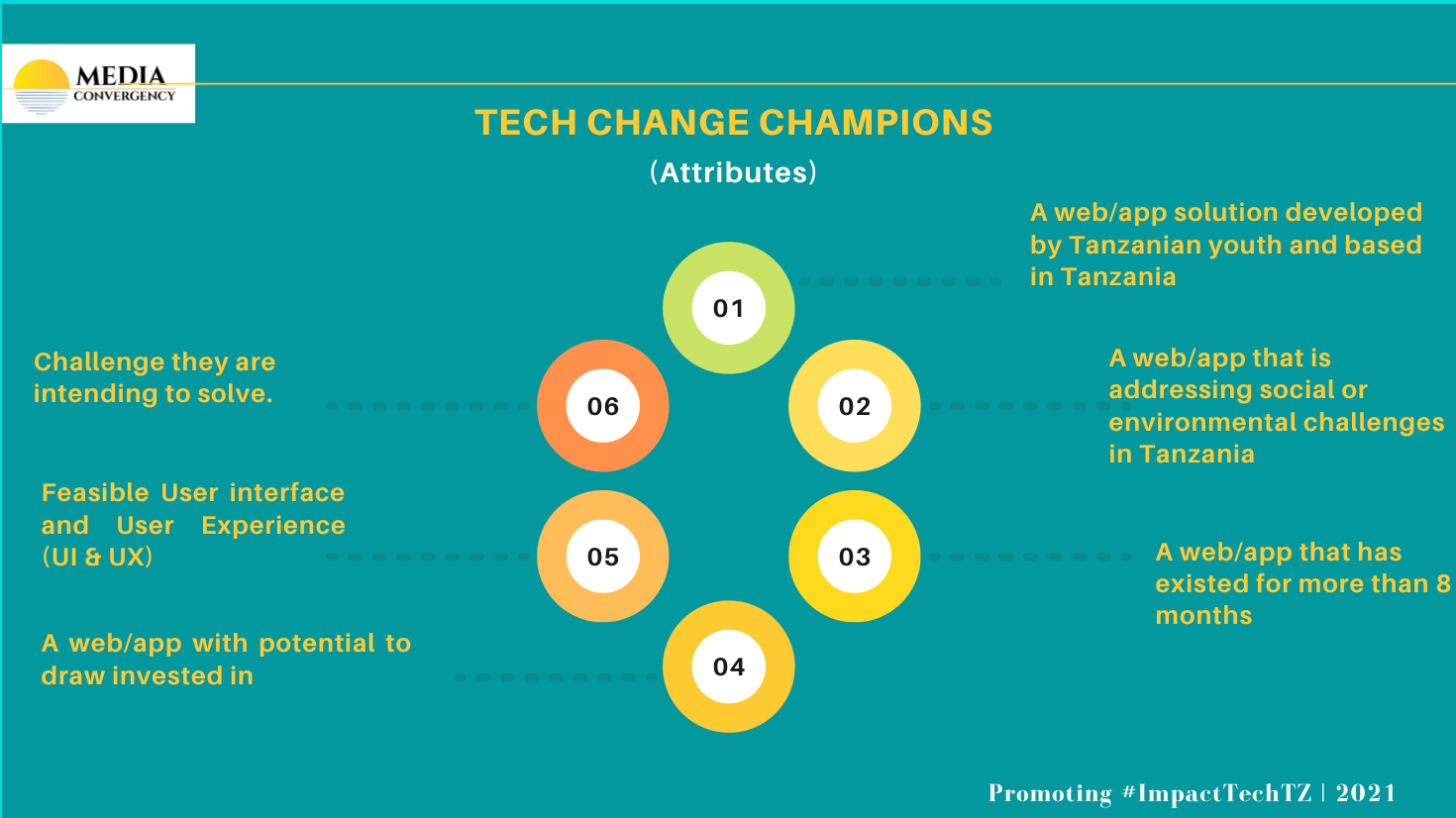 MEDIA CONVERGENCY

TECH CHANGE CHAMPIONS

(Attributes)

01

A web/app solution developed by Tanzanian youth and based in Tanzania

02

A web/app that is addressing social or environmental challenges in Tanzania

03

A web/app that has existed for more than 8 months

04

A web/app with potential to draw invested in

05

Feasible User interface and User Experience (UI & UX)

06

Challenge they are intending to solve.

Promoting #ImpactTechTZ | 2021